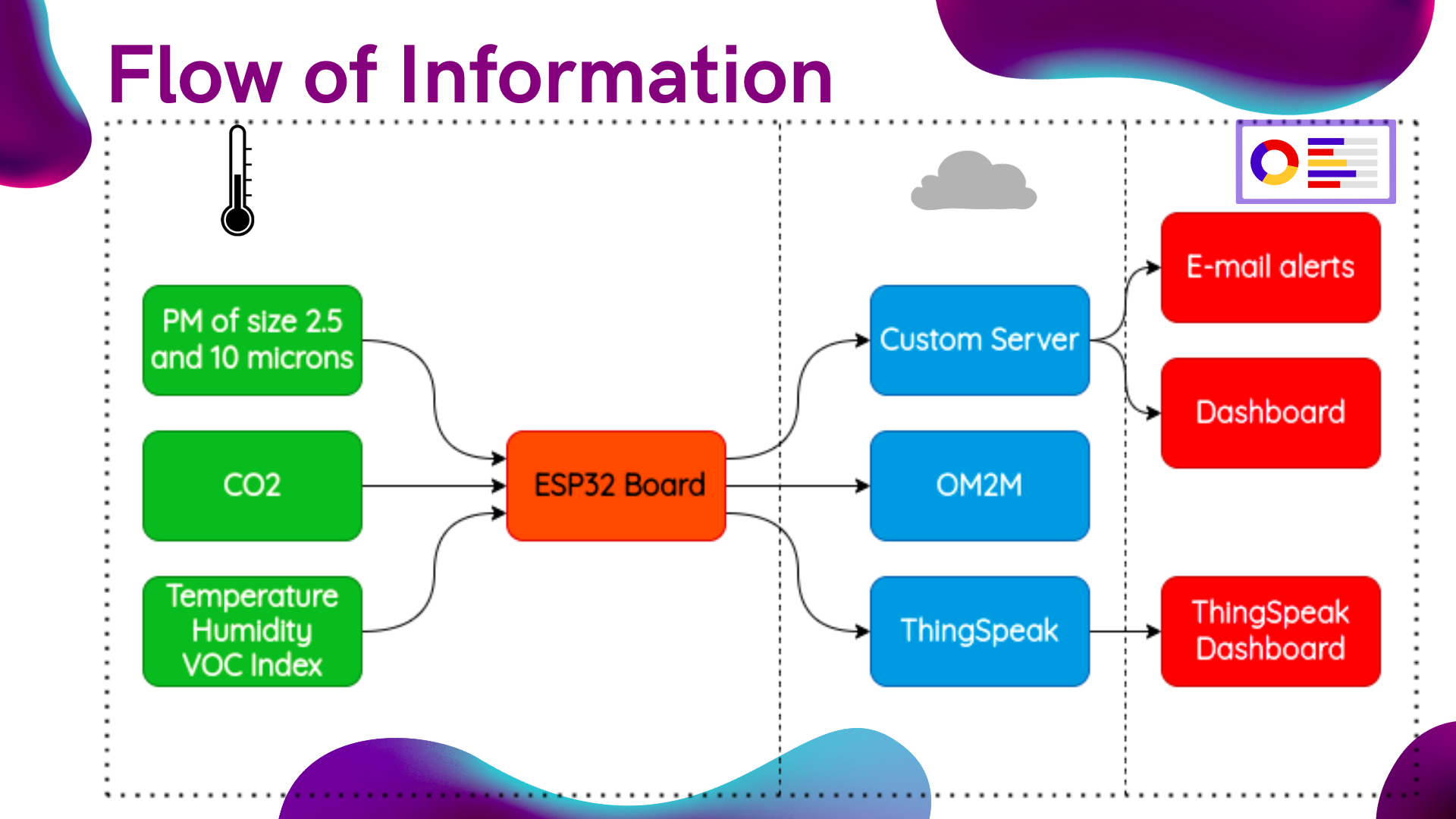 Flow of Information

PM of size 2.5 and 10 microns

CO2

Temperature
Humidity
VOC Index

ESP32 Board

Custom Server

OM2M

ThingSpeak

E-mail alerts

Dashboard

ThingSpeak Dashboard